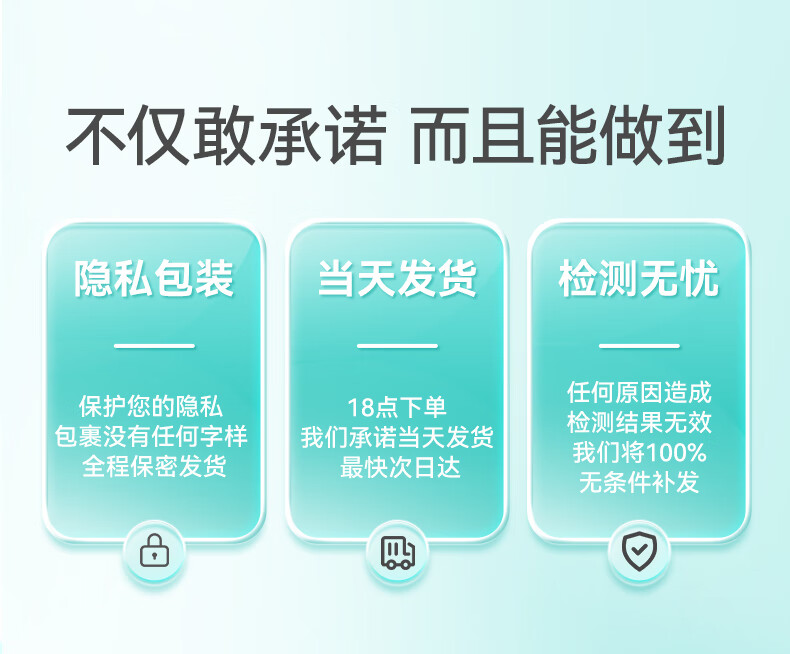 不仅敢承诺 而且能做到

隐私包装

保护您的隐私
包裹没有任何字样
全程保密发货

当天发货

18点下单
我们承诺当天发货
最快次日达

检测无忧

任何原因造成
检测结果无效
我们将100%
无条件补发